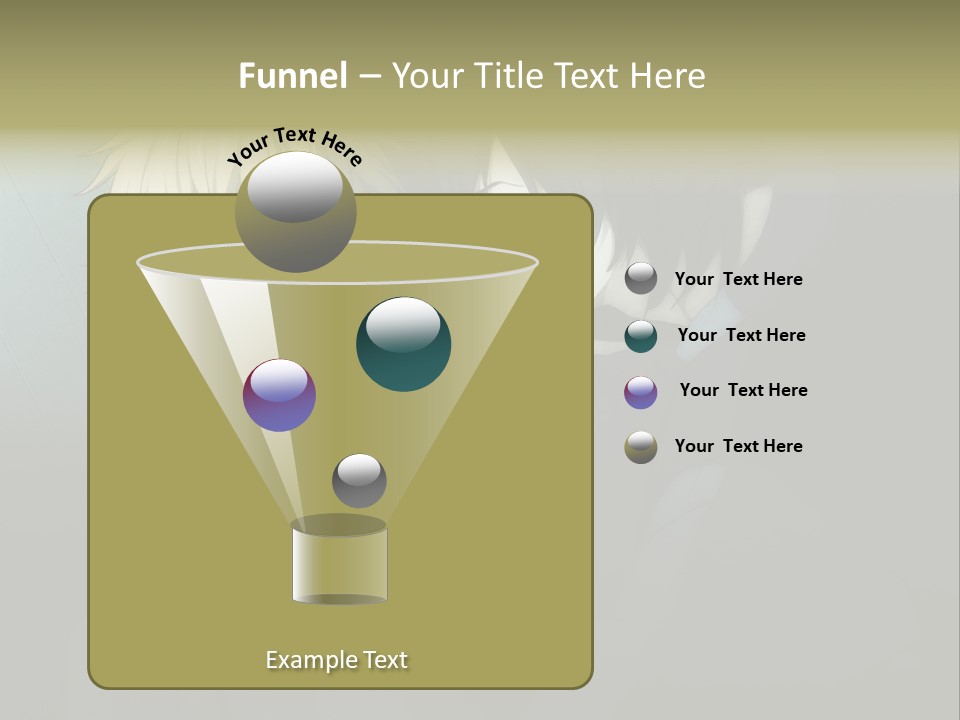 Funnel – Your Title Text Here

Your Text Here

Your Text Here

Your Text Here

Your Text Here

Your Text Here

Example Text